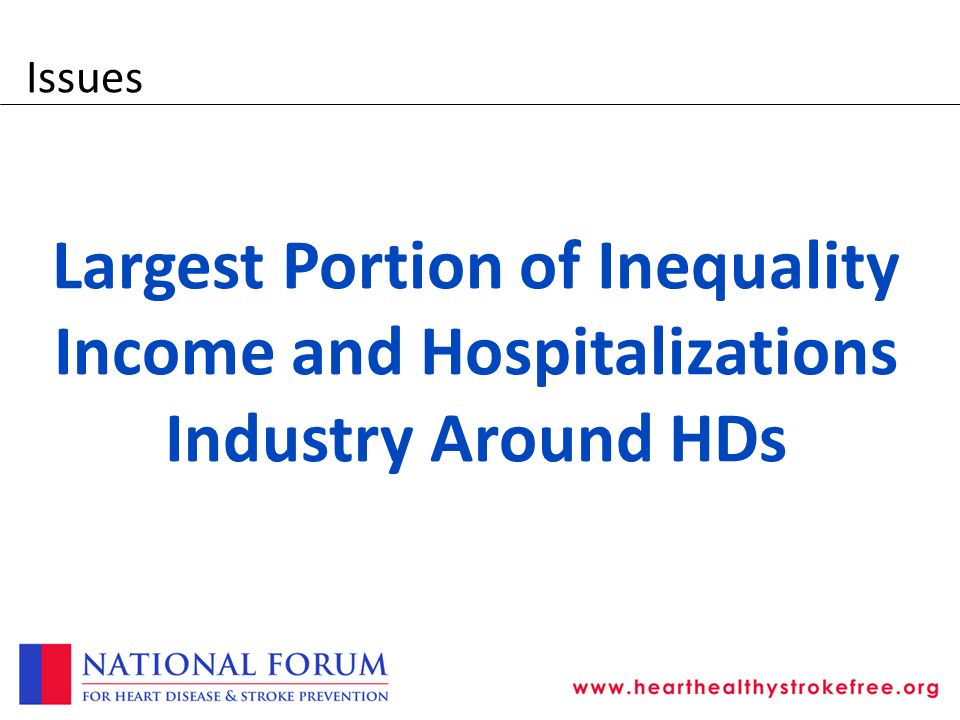 Issues

Largest Portion of Inequality
Income and Hospitalizations
Industry Around HDs

NATIONAL FORUM
FOR HEART DISEASE & STROKE PREVENTION

www.hearthealthystrokefree.org